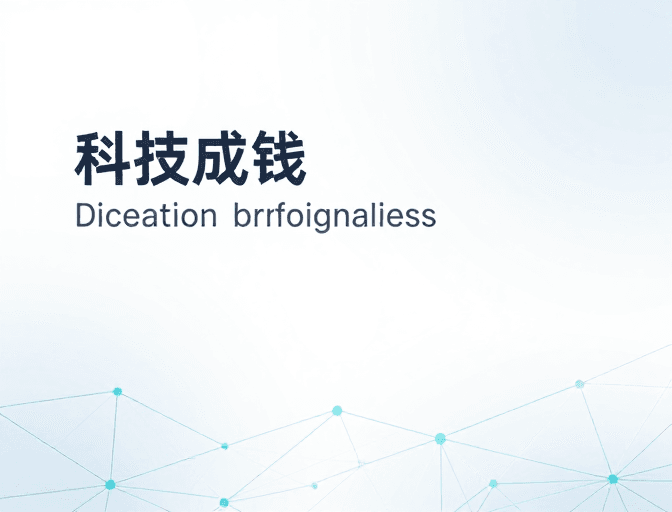 科技成钱
Diceation brrfoignaliess